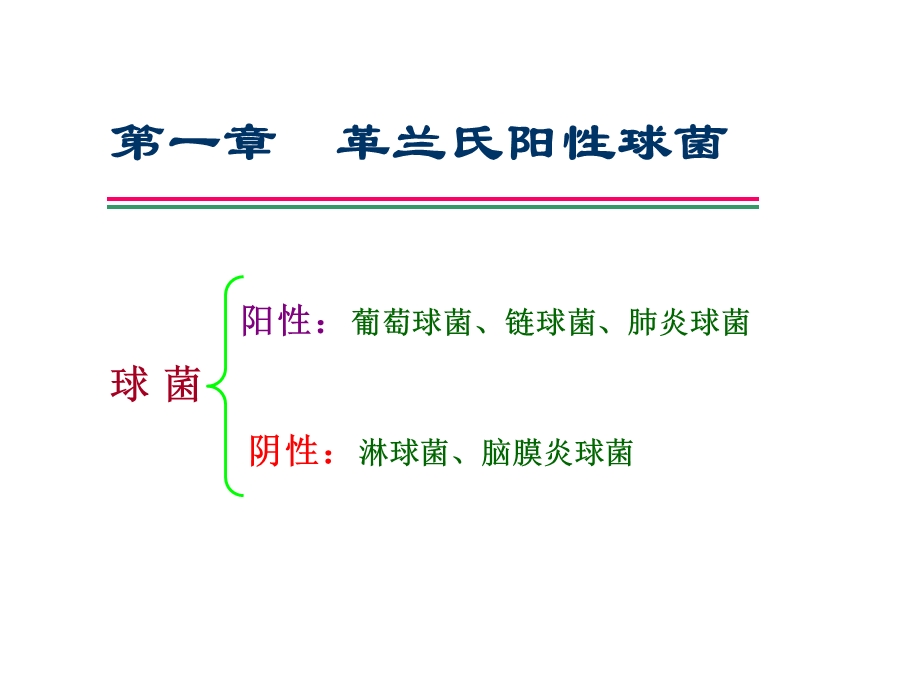 第一章　革兰氏阳性球菌

球 菌

阳性：葡萄球菌、链球菌、肺炎球菌

阴性：淋球菌、脑膜炎球菌